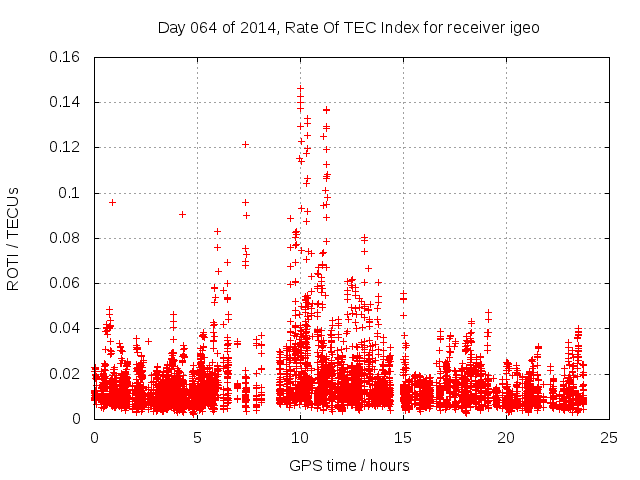 Day 064 of 2014, Rate Of TEC Index for receiver igeo

ROTI / TECUs

0.16
0.14
0.12
0.1
0.08
0.06
0.04
0.02
0

0
5
10
15
20
25

GPS time / hours